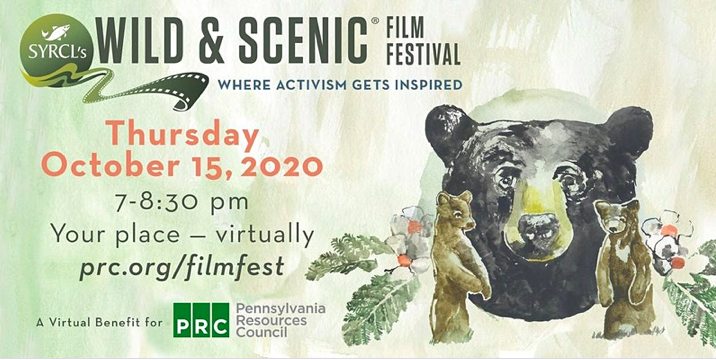 SYRCL's WILD & SCENIC® FILM FESTIVAL

WHERE ACTIVISM GETS INSPIRED

Thursday October 15, 2020

7-8:30 pm
Your place — virtually
prc.org/filmfest

A Virtual Benefit for PRC Pennsylvania Resources Council